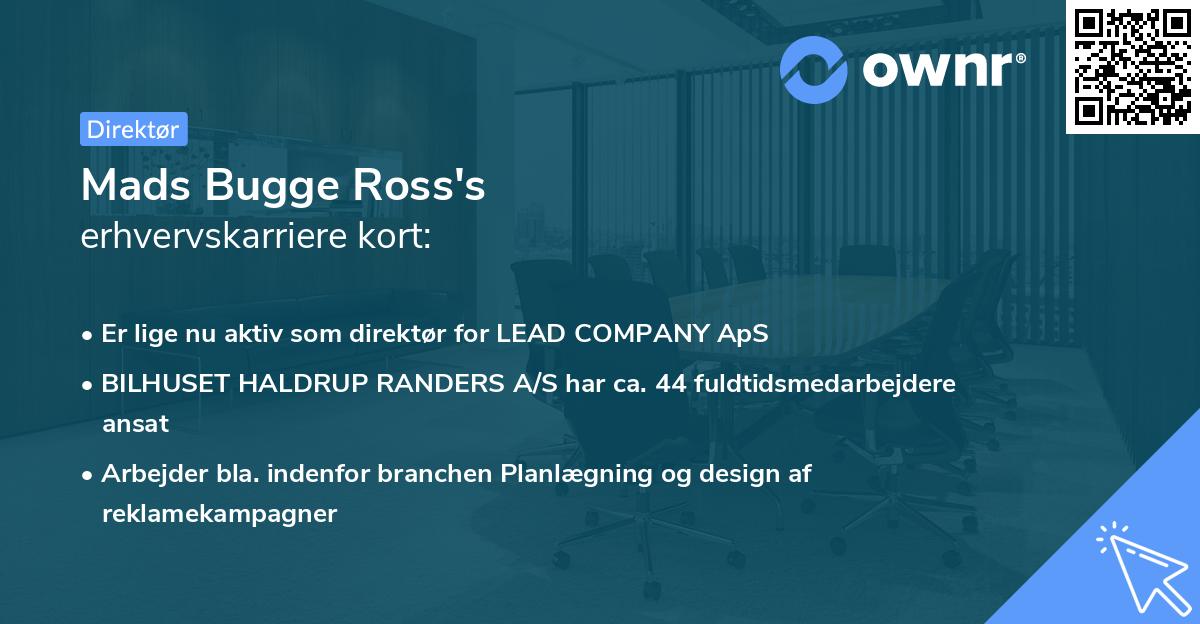 ownr®

Direktør

Mads Bugge Ross's erhvervskarriere kort:

• Er lige nu aktiv som direktør for LEAD COMPANY ApS

• BILHUSET HALDRUP RANDERS A/S har ca. 44 fuldtidsmedarbejdere ansat

• Arbejder bla. indenfor branchen Planlægning og design af reklamekampagner